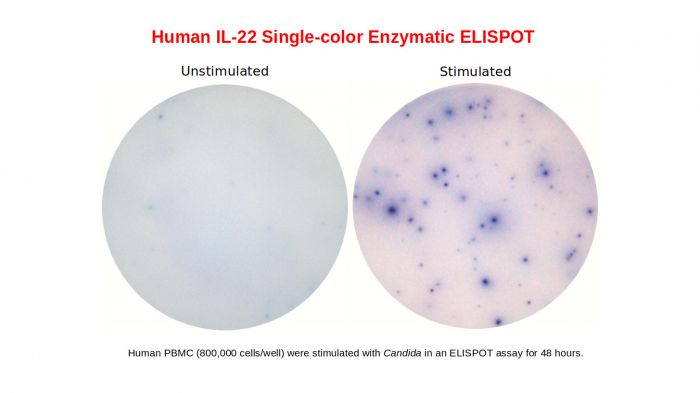 Human IL-22 Single-color Enzymatic ELISPOT

Unstimulated

Stimulated

Human PBMC (800,000 cells/well) were stimulated with Candida in an ELISPOT assay for 48 hours.